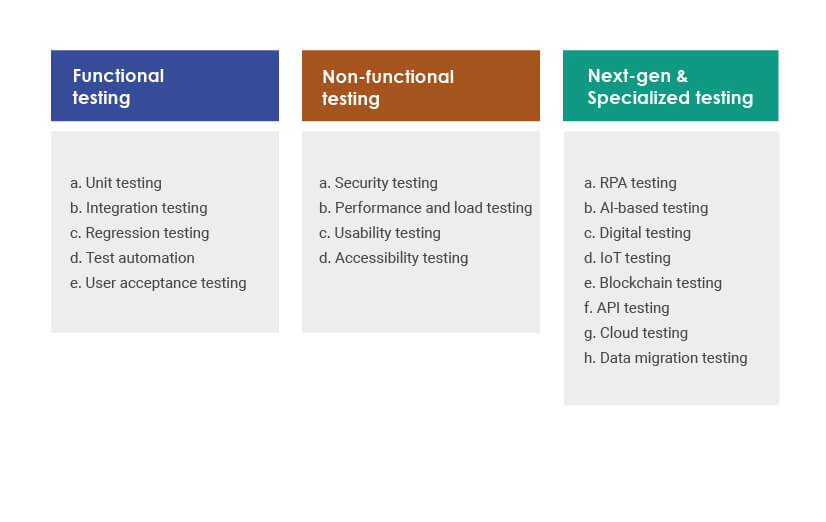 Functional testing

a. Unit testing
b. Integration testing
c. Regression testing
d. Test automation
e. User acceptance testing

Non-functional testing

a. Security testing
b. Performance and load testing
c. Usability testing
d. Accessibility testing

Next-gen & Specialized testing

a. RPA testing
b. AI-based testing
c. Digital testing
d. IoT testing
e. Blockchain testing
f. API testing
g. Cloud testing
h. Data migration testing